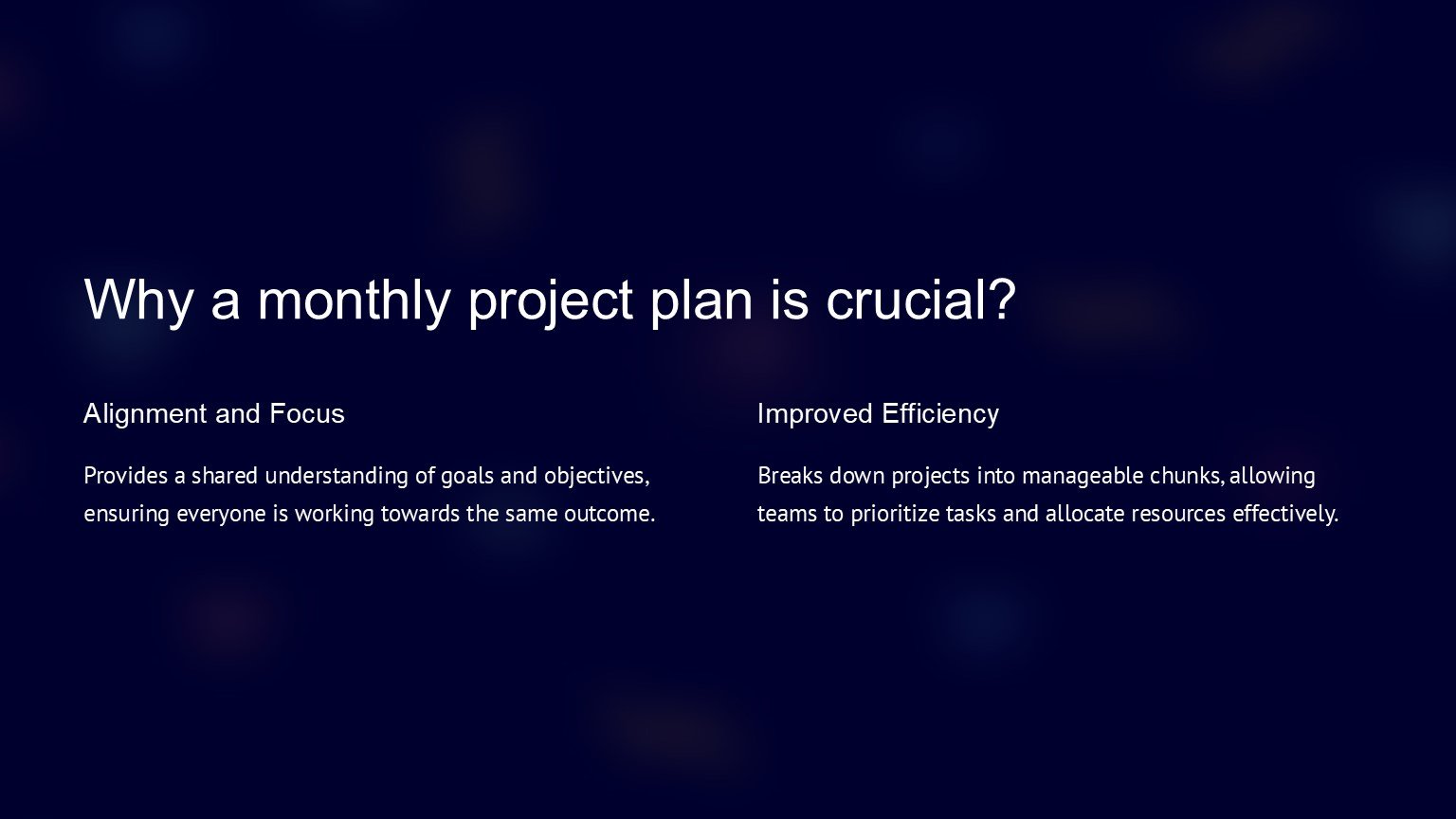 Why a monthly project plan is crucial?

Alignment and Focus

Provides a shared understanding of goals and objectives, ensuring everyone is working towards the same outcome.

Improved Efficiency

Breaks down projects into manageable chunks, allowing teams to prioritize tasks and allocate resources effectively.